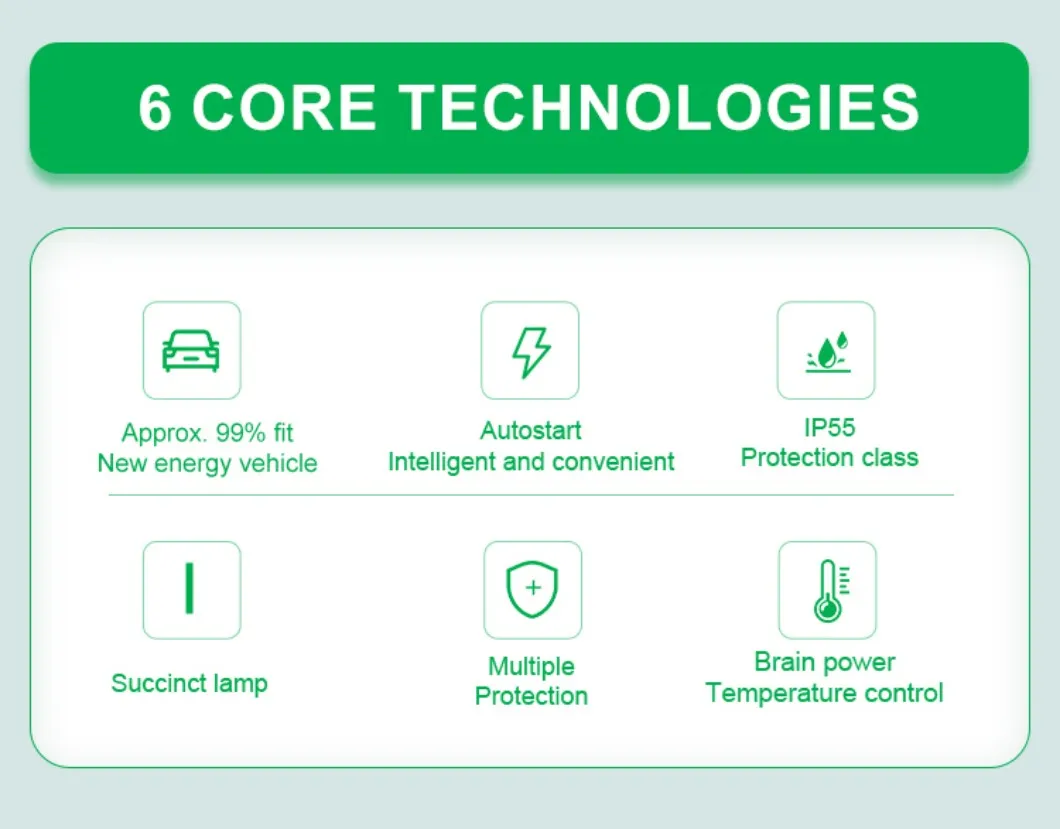 6 CORE TECHNOLOGIES

Approx. 99% fit
New energy vehicle

Autostart
Intelligent and convenient

IP55
Protection class

Succinct lamp

Multiple
Protection

Brain power
Temperature control